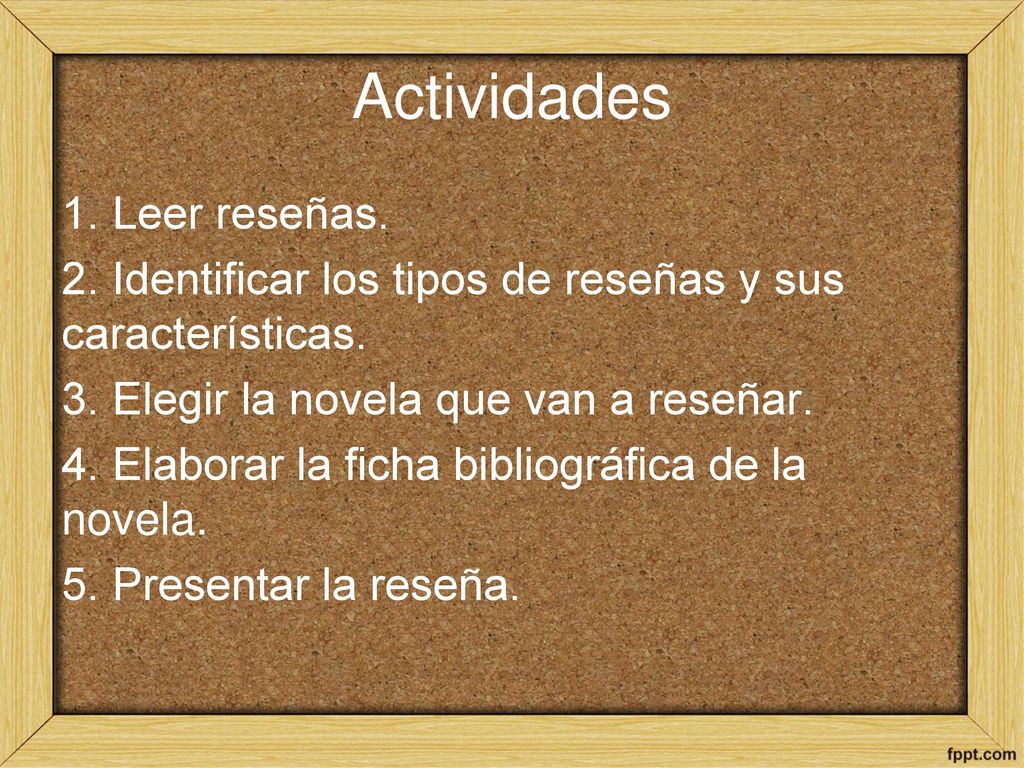 Actividades

1. Leer reseñas.

2. Identificar los tipos de reseñas y sus características.

3. Elegir la novela que van a reseñar.

4. Elaborar la ficha bibliográfica de la novela.

5. Presentar la reseña.

fppt.com